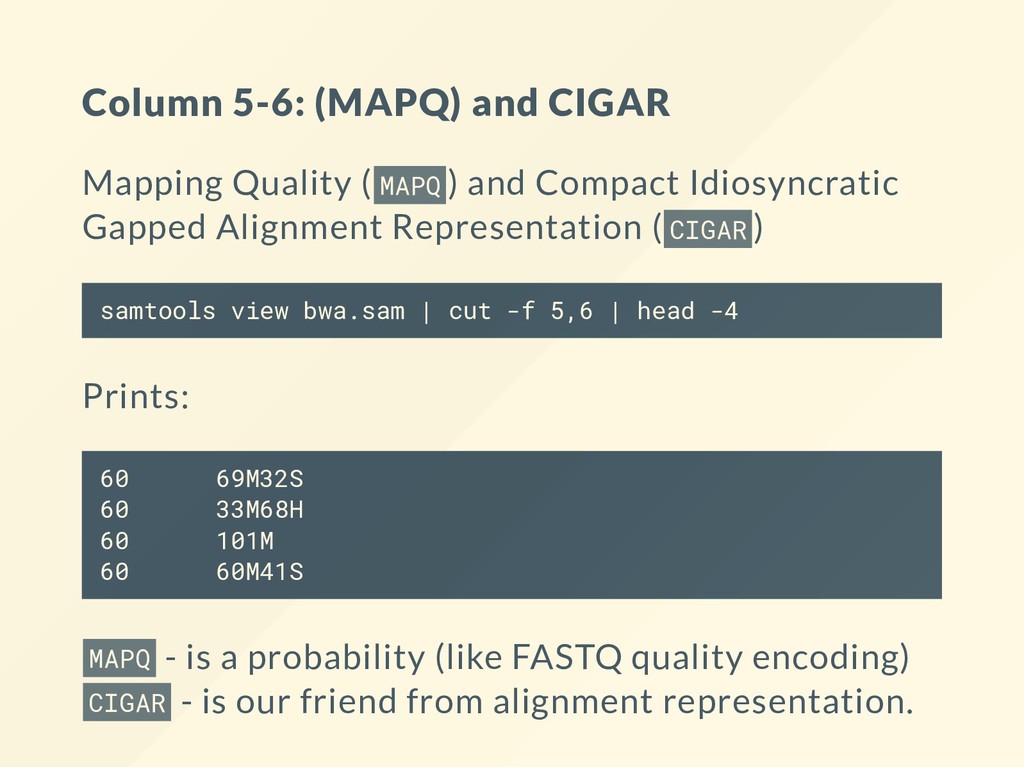 Column 5-6: (MAPQ) and CIGAR

Mapping Quality (MAPQ) and Compact Idiosyncratic Gapped Alignment Representation (CIGAR)

samtools view bwa.sam | cut -f 5,6 | head -4

Prints:

60	69M32S
60	33M68H
60	101M
60	60M41S

MAPQ - is a probability (like FASTQ quality encoding)
CIGAR - is our friend from alignment representation.